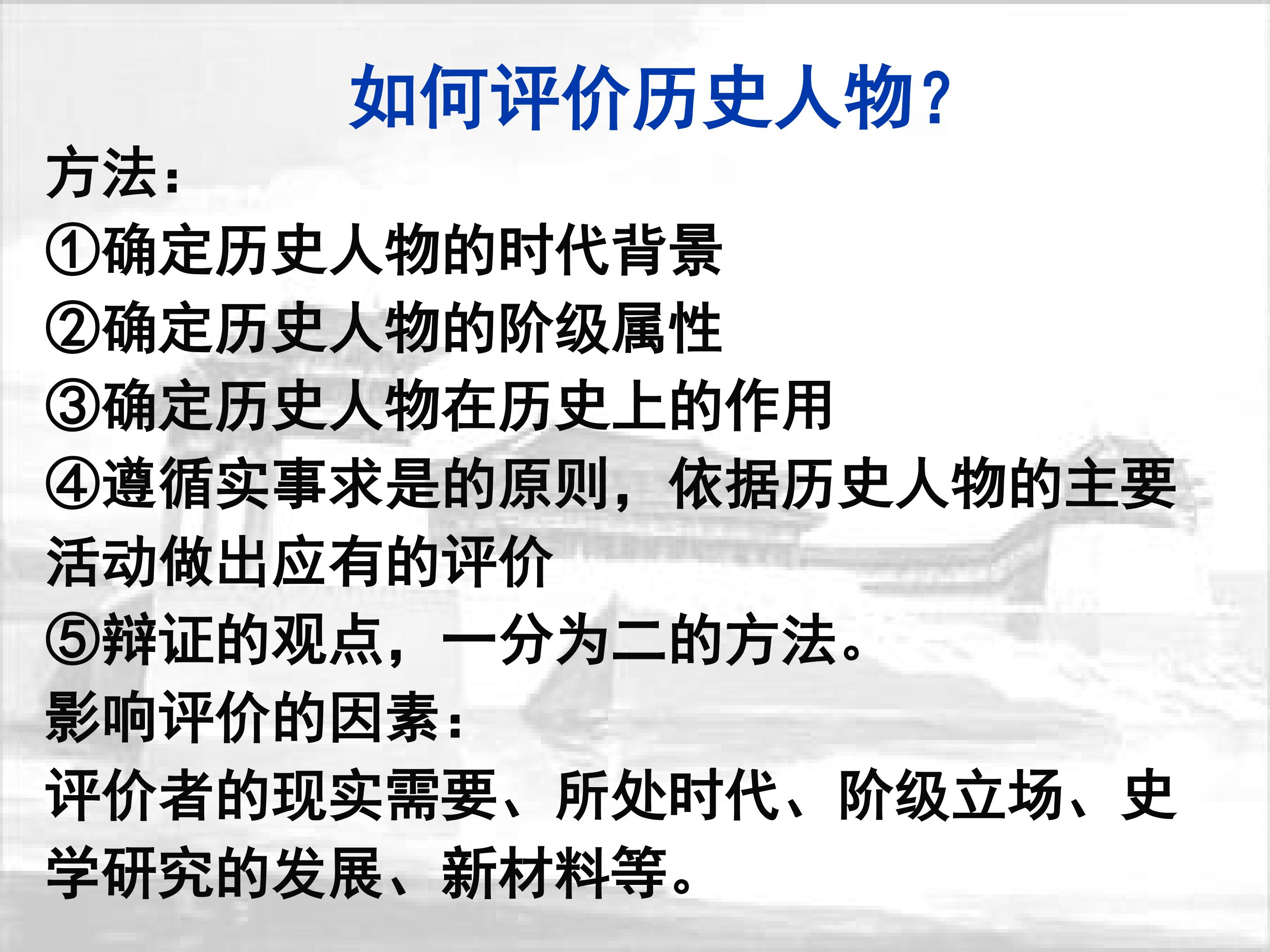 如何评价历史人物?

方法:

①确定历史人物的时代背景

②确定历史人物的阶级属性

③确定历史人物在历史上的作用

④遵循实事求是的原则，依据历史人物的主要活动做出应有的评价

⑤辩证的观点，一分为二的方法。

影响评价的因素:

评价者的现实需要、所处时代、阶级立场、史学研究的发展、新材料等。